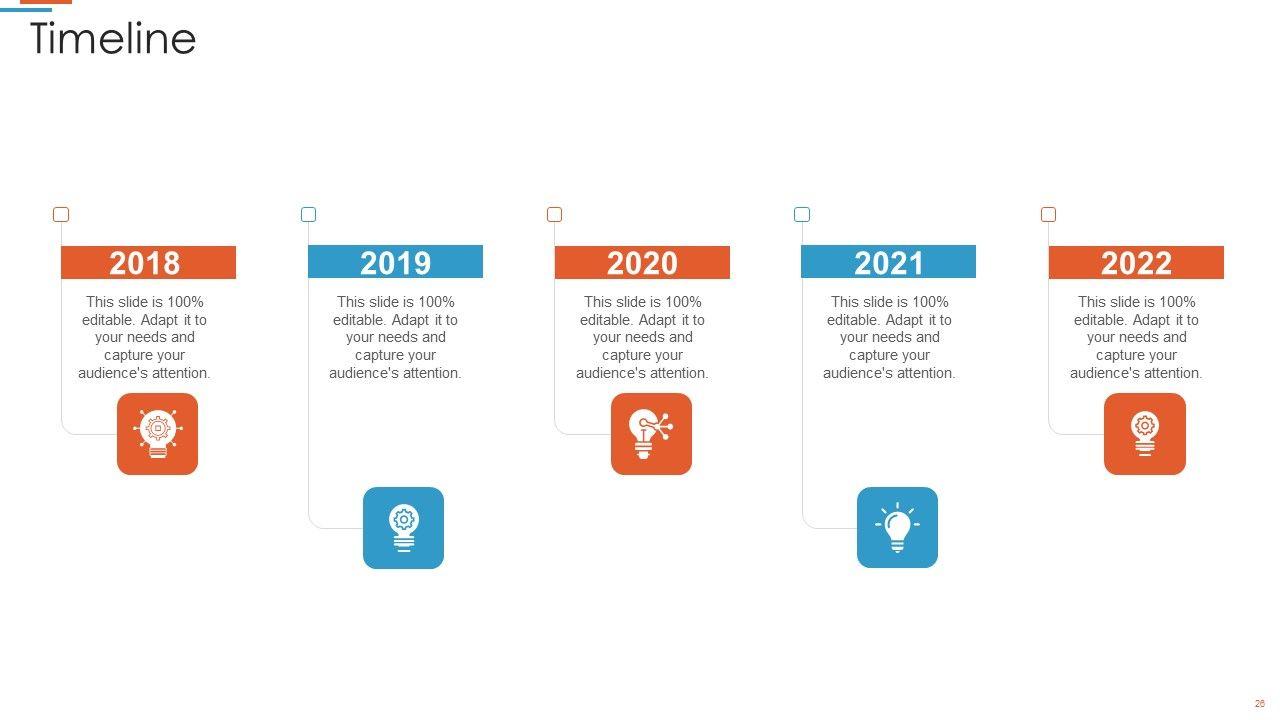 Timeline

2018

This slide is 100% editable. Adapt it to your needs and capture your audience's attention.

2019

This slide is 100% editable. Adapt it to your needs and capture your audience's attention.

2020

This slide is 100% editable. Adapt it to your needs and capture your audience's attention.

2021

This slide is 100% editable. Adapt it to your needs and capture your audience's attention.

2022

This slide is 100% editable. Adapt it to your needs and capture your audience's attention.

26